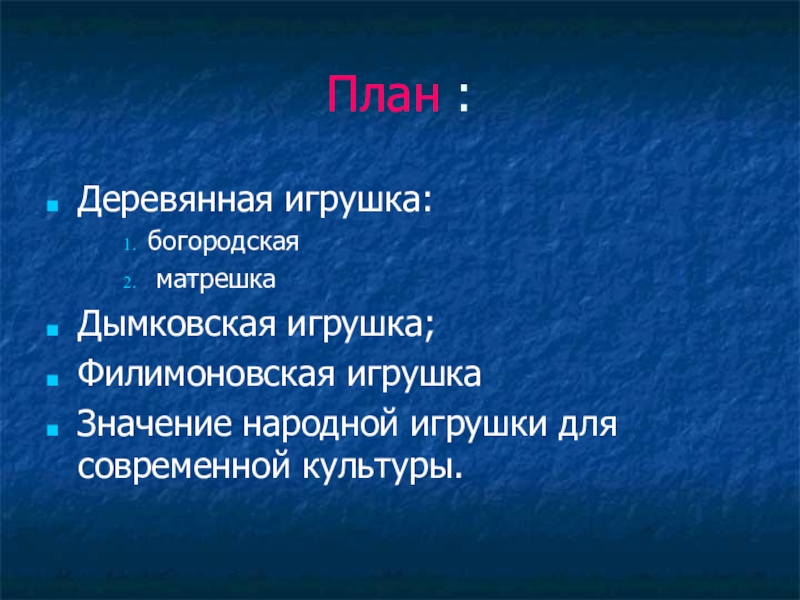 План :

Деревянная игрушка:

1. богородская
2. матрешка

Дымковская игрушка;

Филимоновская игрушка

Значение народной игрушки для современной культуры.